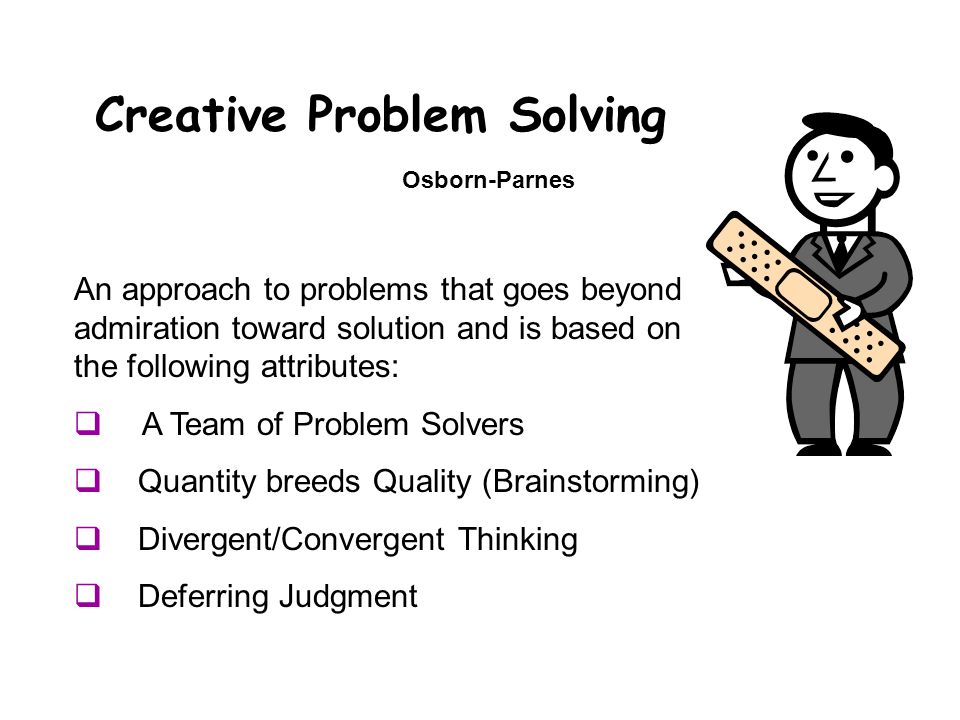 Creative Problem Solving

Osborn-Parnes

An approach to problems that goes beyond admiration toward solution and is based on the following attributes:

❑ A Team of Problem Solvers

❑ Quantity breeds Quality (Brainstorming)

❑ Divergent/Convergent Thinking

❑ Deferring Judgment